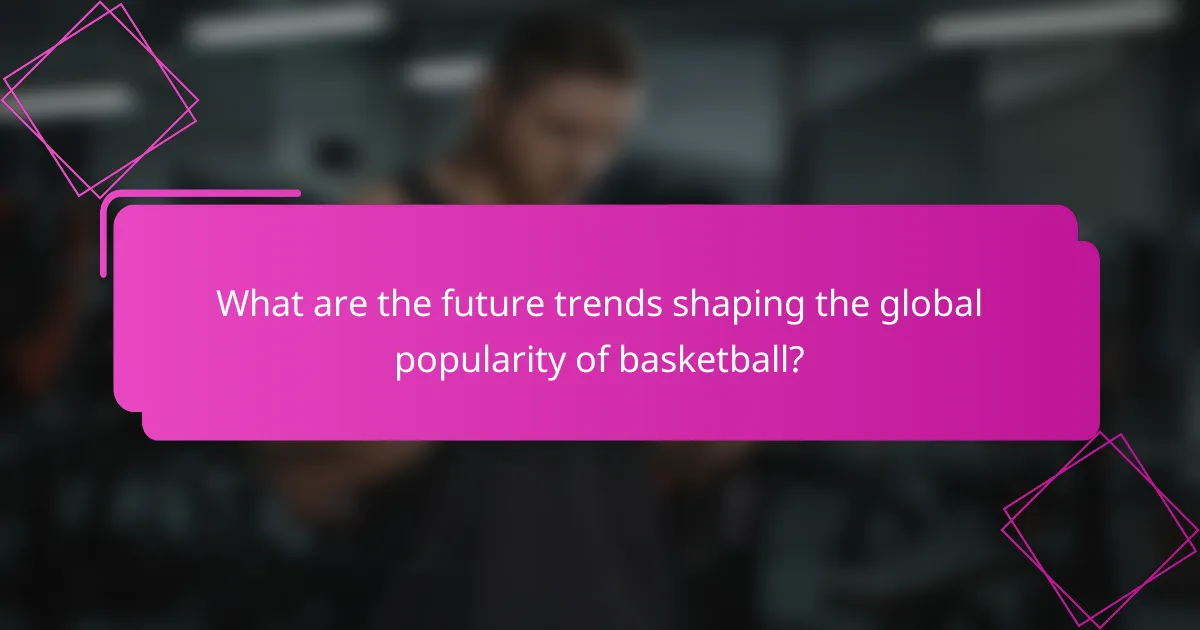 What are the future trends shaping the global popularity of basketball?